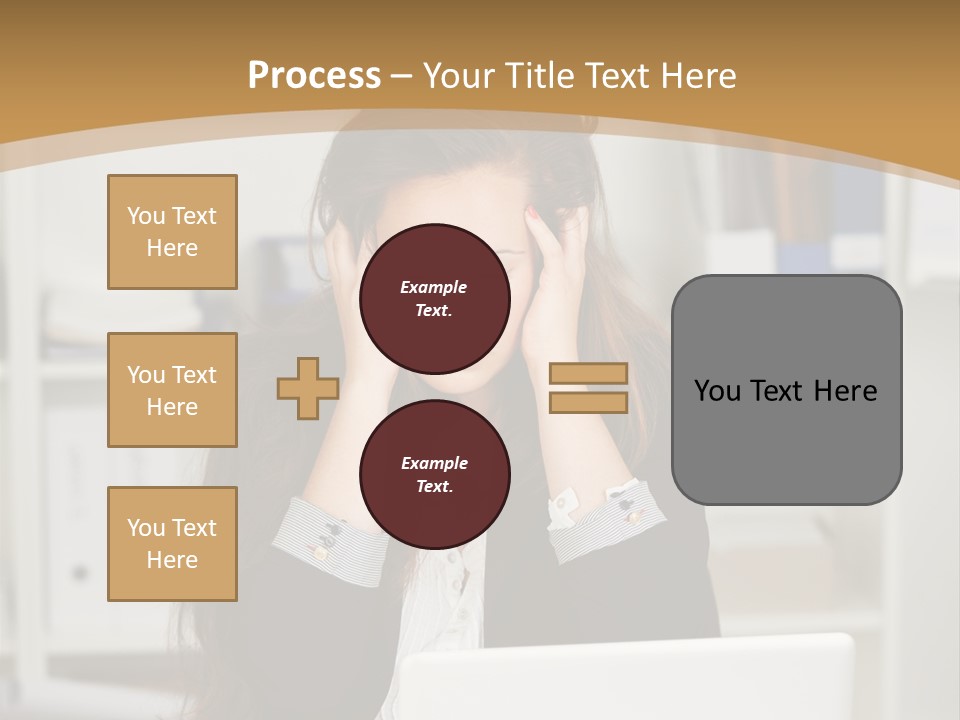 Process – Your Title Text Here

You Text Here

You Text Here

You Text Here

Example Text.

Example Text.

You Text Here